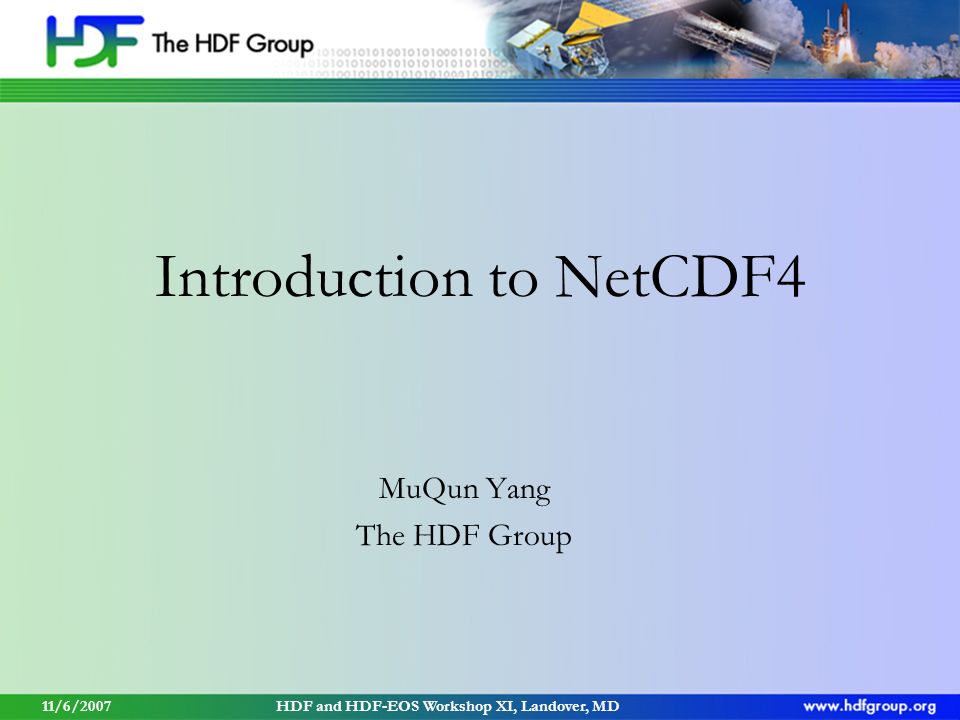 HDF The HDF Group

Introduction to NetCDF4

MuQun Yang
The HDF Group

11/6/2007 HDF and HDF-EOS Workshop XI, Landover, MD www.hdfgroup.org